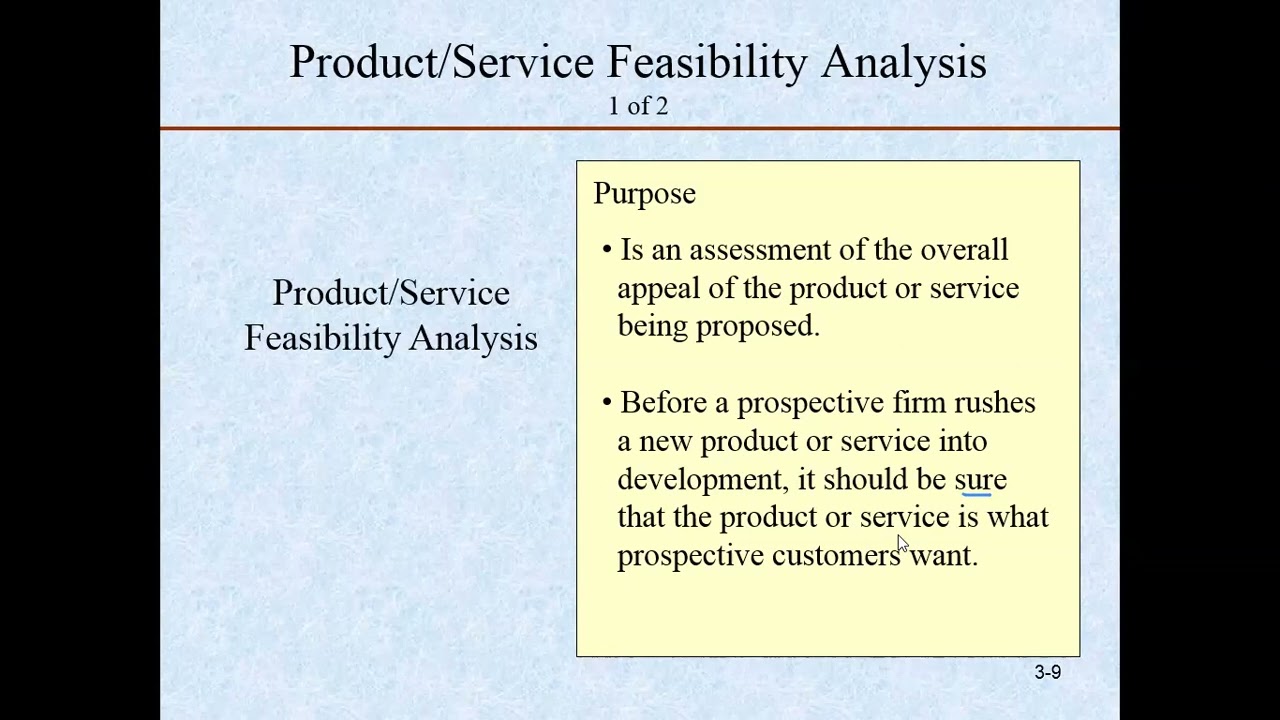 Product/Service Feasibility Analysis
1 of 2

Product/Service Feasibility Analysis

Purpose

• Is an assessment of the overall appeal of the product or service being proposed.

• Before a prospective firm rushes a new product or service into development, it should be sure that the product or service is what prospective customers want.

3-9